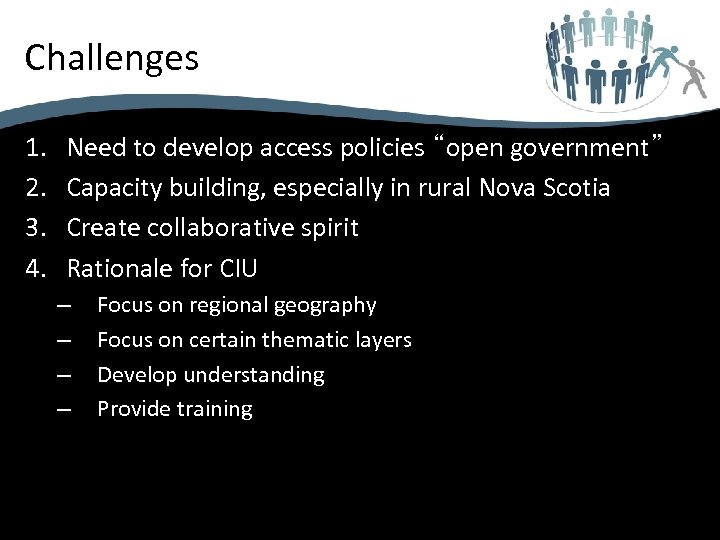 Challenges

1. Need to develop access policies “open government”
2. Capacity building, especially in rural Nova Scotia
3. Create collaborative spirit
4. Rationale for CIU
– Focus on regional geography
– Focus on certain thematic layers
– Develop understanding
– Provide training